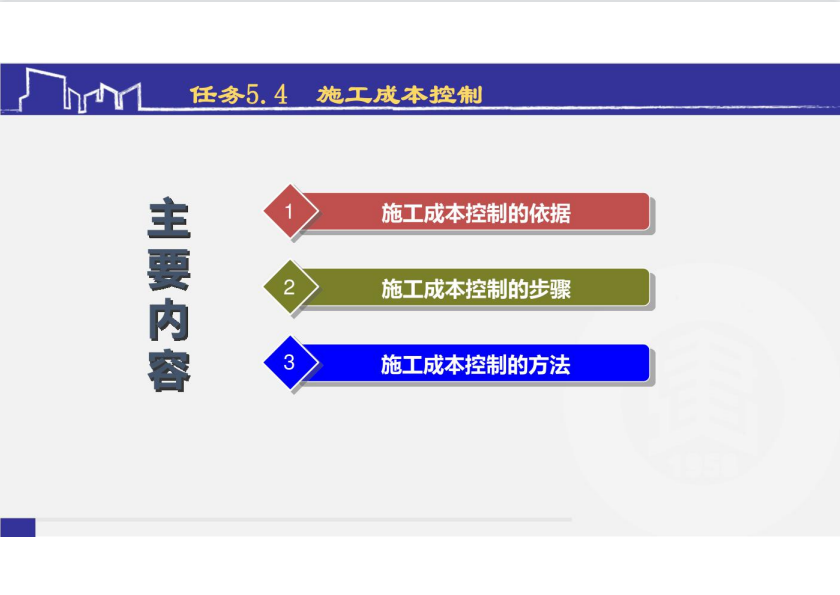 任务5.4 施工成本控制

主要内容

1 施工成本控制的依据

2 施工成本控制的步骤

3 施工成本控制的方法